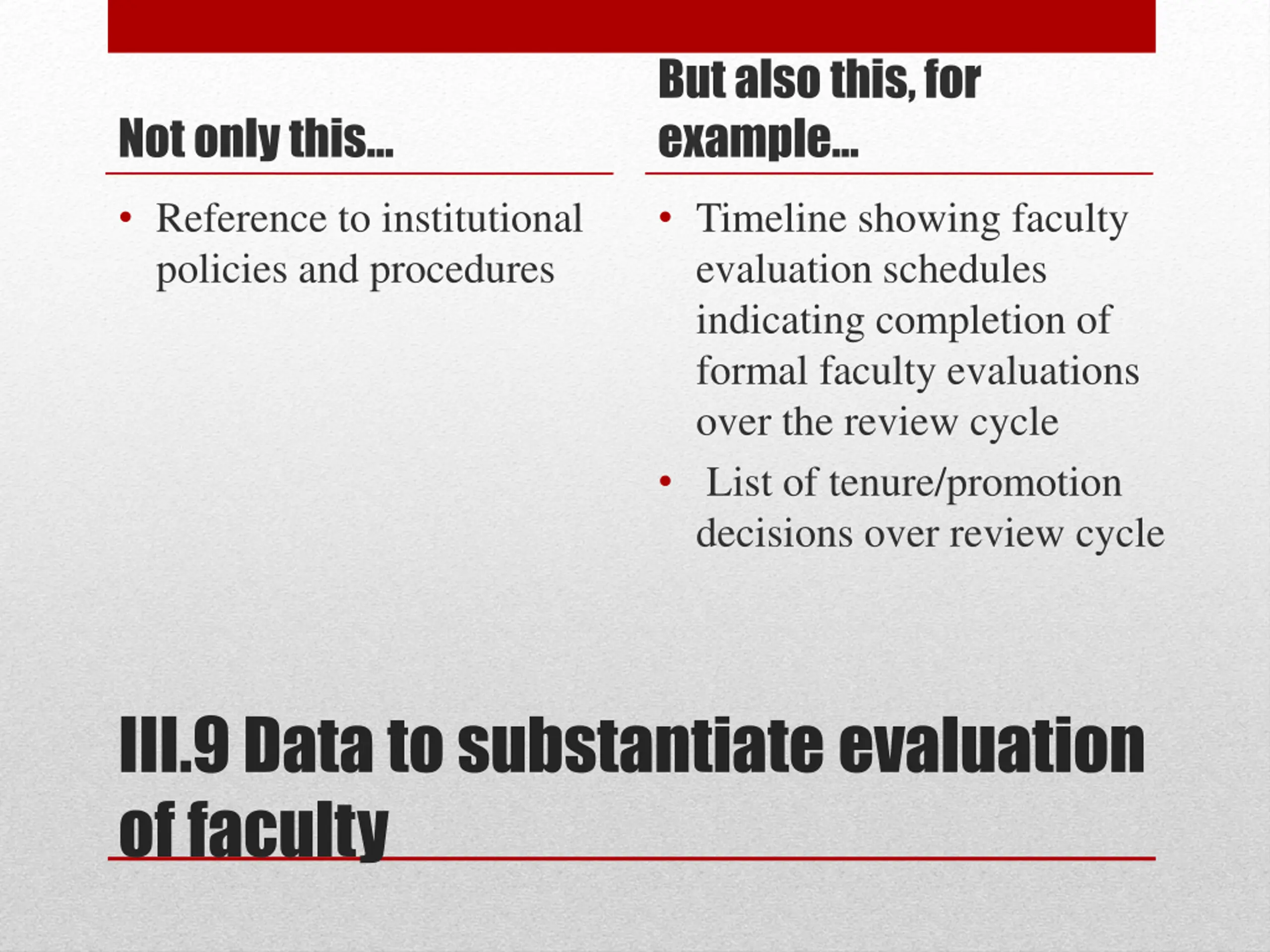 Not only this...

• Reference to institutional policies and procedures

But also this, for example...

• Timeline showing faculty evaluation schedules indicating completion of formal faculty evaluations over the review cycle
• List of tenure/promotion decisions over review cycle

III.9 Data to substantiate evaluation of faculty